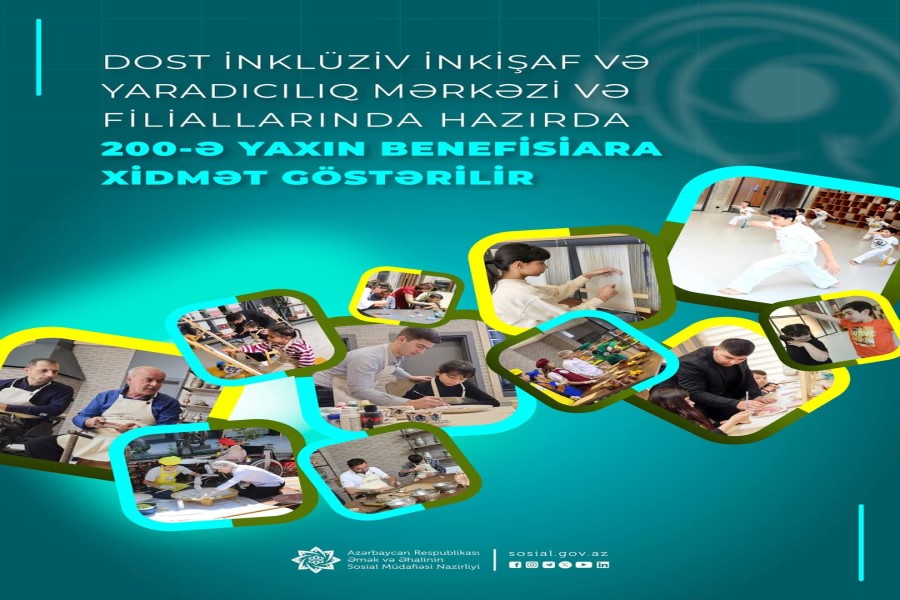 DOST İNKLÜZİV İNKİŞAF VƏ YARADICILIQ MƏRKƏZİ VƏ FİLİALLARINDA HAZIRDA 200-Ə YAXIN BENEFİSİARA XİDMƏT GÖSTƏRİLİR

Azərbaycan Respublikası
Əmək və Əhalinin
Sosial Müdafiəsi Nazirliyi

sosial.gov.az